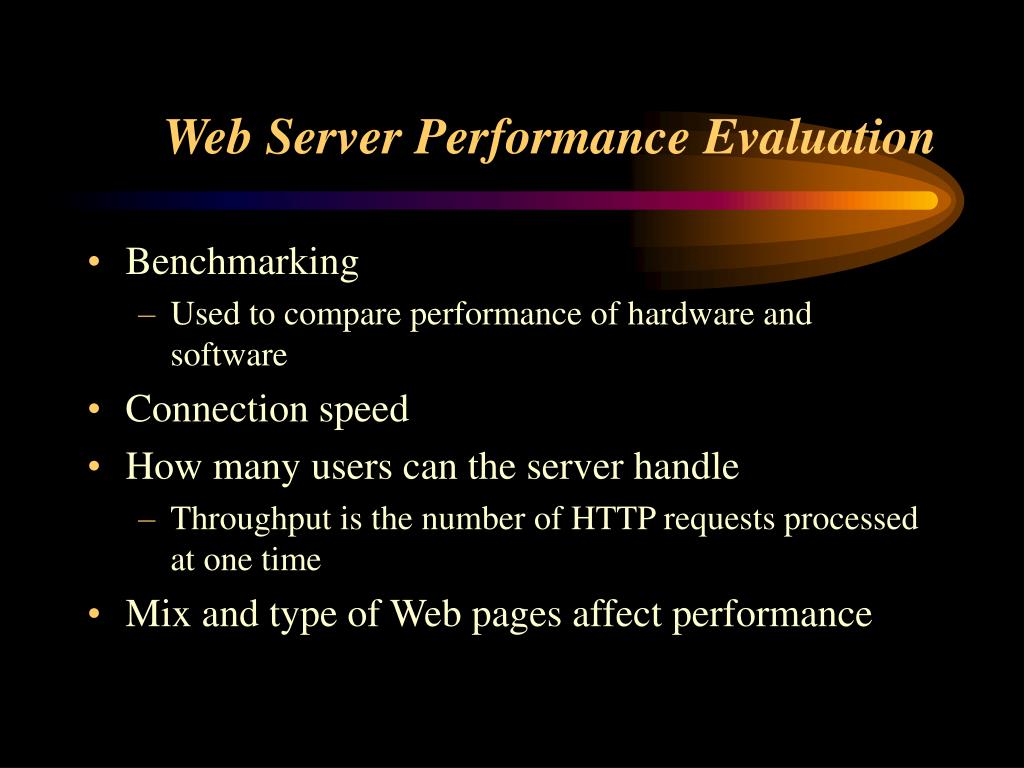 Web Server Performance Evaluation

• Benchmarking
– Used to compare performance of hardware and software
• Connection speed
• How many users can the server handle
– Throughput is the number of HTTP requests processed at one time
• Mix and type of Web pages affect performance